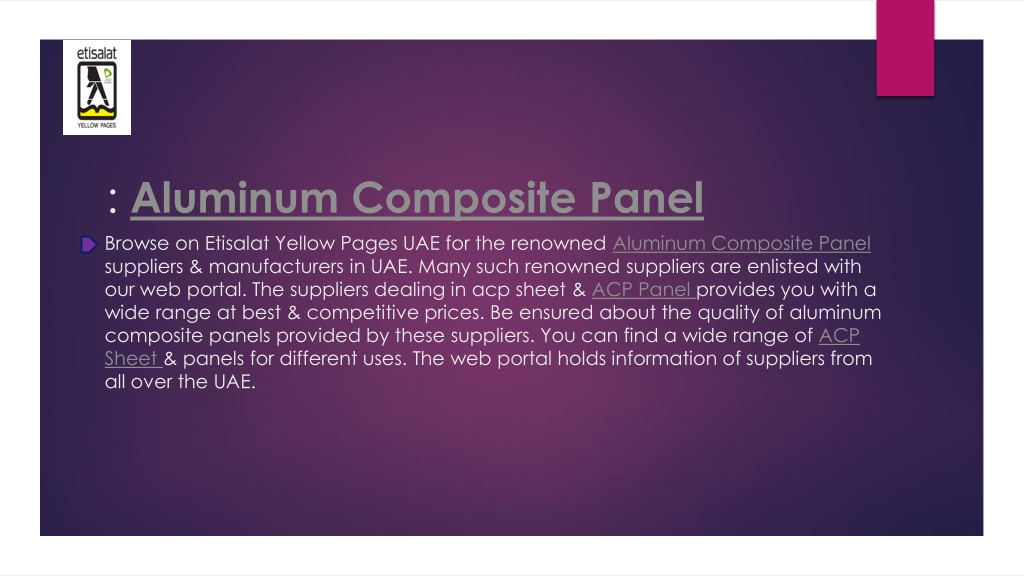 etisalat

YELLOW PAGES

: Aluminum Composite Panel

Browse on Etisalat Yellow Pages UAE for the renowned Aluminum Composite Panel suppliers & manufacturers in UAE. Many such renowned suppliers are enlisted with our web portal. The suppliers dealing in acp sheet & ACP Panel provides you with a wide range at best & competitive prices. Be ensured about the quality of aluminum composite panels provided by these suppliers. You can find a wide range of ACP Sheet & panels for different uses. The web portal holds information of suppliers from all over the UAE.